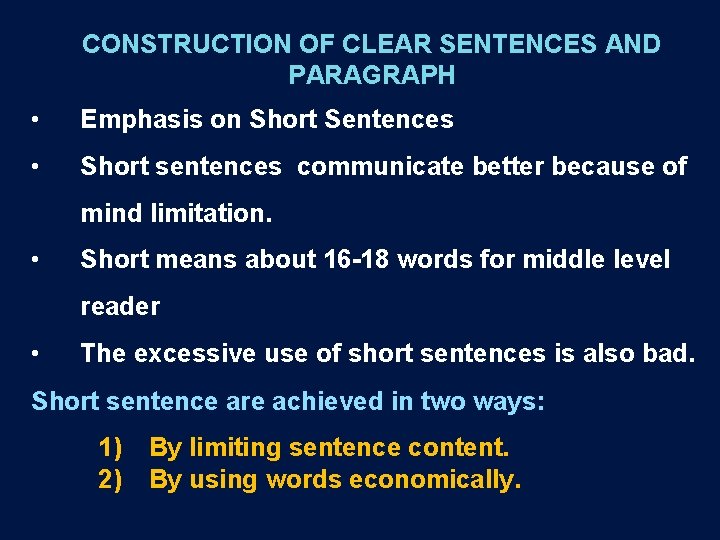 CONSTRUCTION OF CLEAR SENTENCES AND PARAGRAPH

• Emphasis on Short Sentences
• Short sentences communicate better because of mind limitation.
• Short means about 16-18 words for middle level reader
• The excessive use of short sentences is also bad.

Short sentence are achieved in two ways:

1) By limiting sentence content.
2) By using words economically.